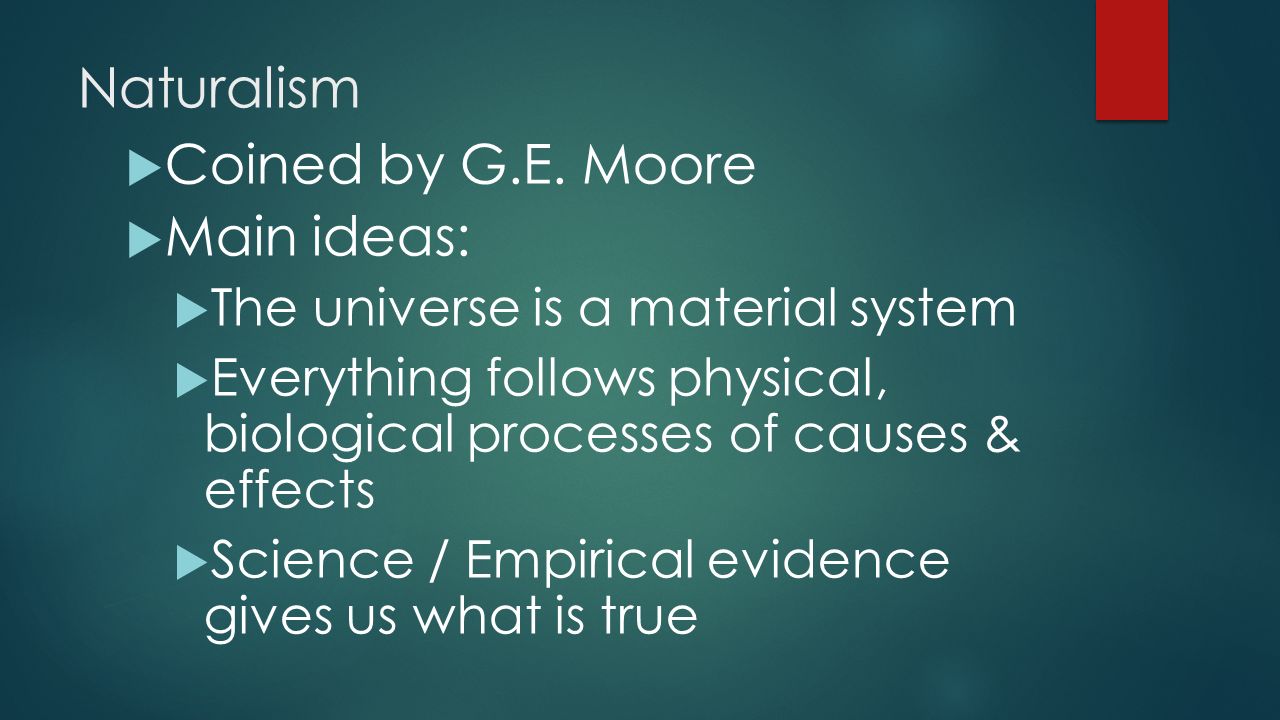 Naturalism

Coined by G.E. Moore

Main ideas:

The universe is a material system

Everything follows physical, biological processes of causes & effects

Science / Empirical evidence gives us what is true